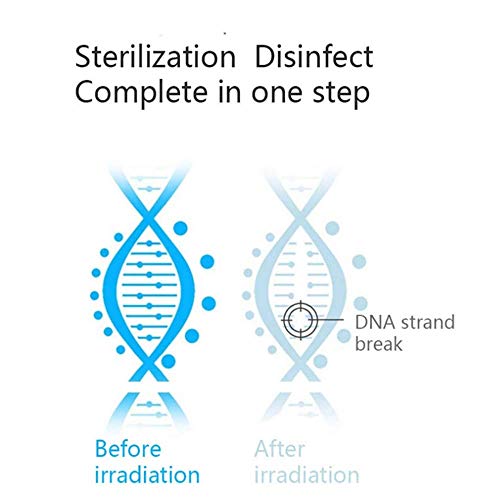 Sterilization Disinfect
Complete in one step

DNA strand break

Before irradiation

After irradiation